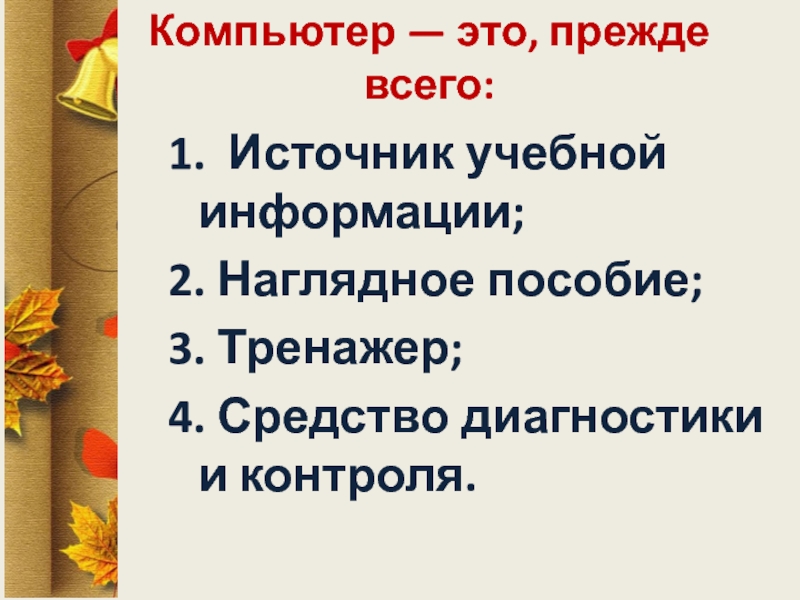 Компьютер — это, прежде всего:

1. Источник учебной информации;

2. Наглядное пособие;

3. Тренажер;

4. Средство диагностики и контроля.